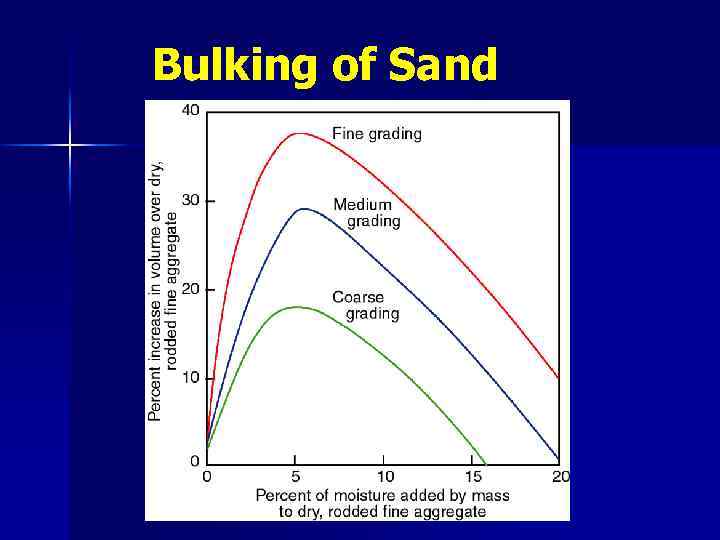 Bulking of Sand

Percent increase in volume over dry, rodded fine aggregate

40
30
20
10
0

Fine grading
Medium grading
Coarse grading

0
5
10
15
20

Percent of moisture added by mass to dry, rodded fine aggregate